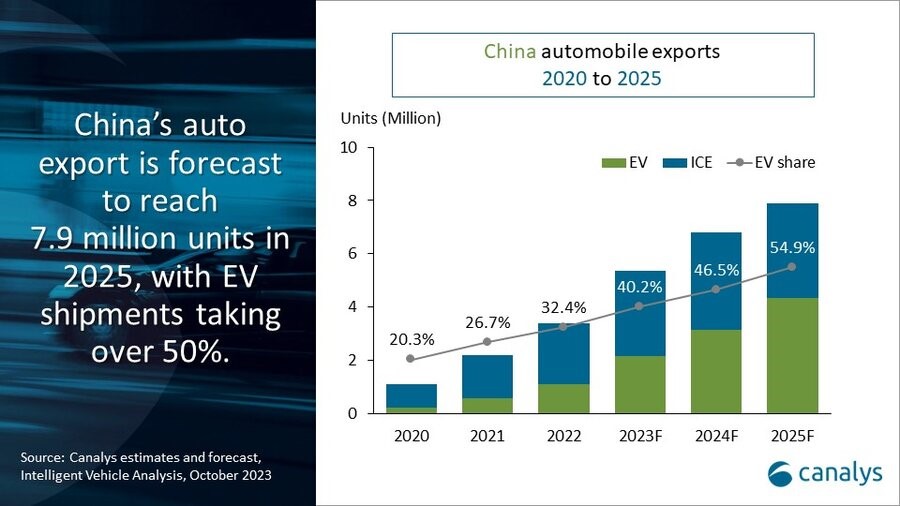 China's auto export is forecast to reach 7.9 million units in 2025, with EV shipments taking over 50%.

Source: Canalys estimates and forecast, Intelligent Vehicle Analysis, October 2023

China automobile exports
2020 to 2025

Units (Million)

10
8
6
4
2
0

EV ICE EV share

20.3%
26.7%
32.4%
40.2%
46.5%
54.9%

2020 2021 2022 2023F 2024F 2025F

canalys